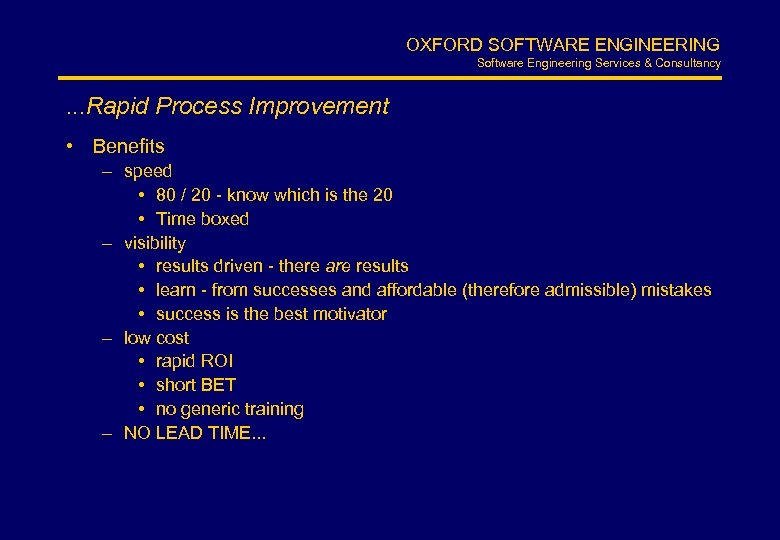 OXFORD SOFTWARE ENGINEERING
Software Engineering Services & Consultancy

...Rapid Process Improvement

• Benefits
– speed
• 80 / 20 - know which is the 20
• Time boxed
– visibility
• results driven - there are results
• learn - from successes and affordable (therefore admissible) mistakes
• success is the best motivator
– low cost
• rapid ROI
• short BET
• no generic training
– NO LEAD TIME...